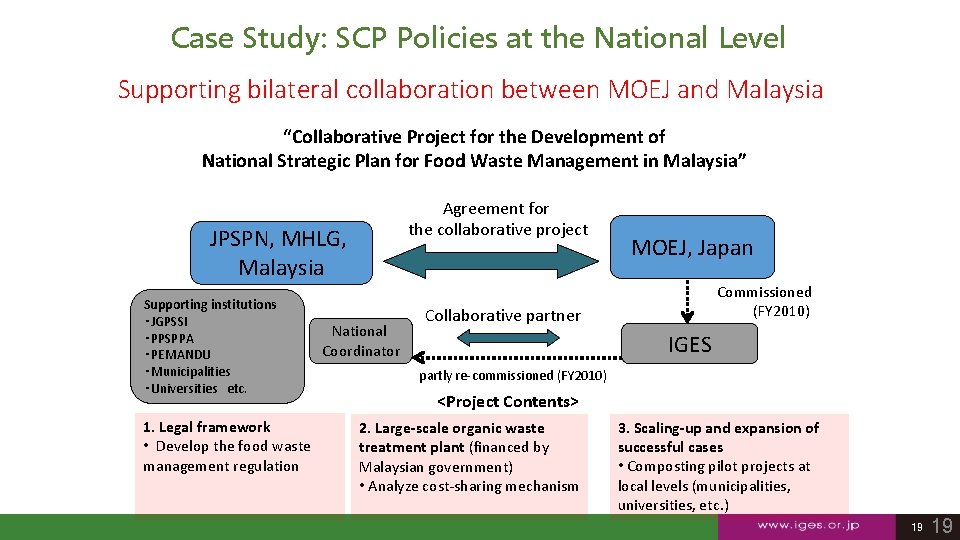 Case Study: SCP Policies at the National Level

Supporting bilateral collaboration between MOEJ and Malaysia

"Collaborative Project for the Development of National Strategic Plan for Food Waste Management in Malaysia"

JPSPN, MHLG, Malaysia

Agreement for the collaborative project

MOEJ, Japan

Commissioned (FY2010)

Supporting institutions
・JGPSSI
・PPSPPA
・PEMANDU
・Municipalities
・Universities etc.

National Coordinator

Collaborative partner

IGES

partly re-commissioned (FY2010)

<Project Contents>

1. Legal framework
• Develop the food waste management regulation

2. Large-scale organic waste treatment plant (financed by Malaysian government)
• Analyze cost-sharing mechanism

3. Scaling-up and expansion of successful cases
• Composting pilot projects at local levels (municipalities, universities, etc.)

www.iges.or.jp

19 19